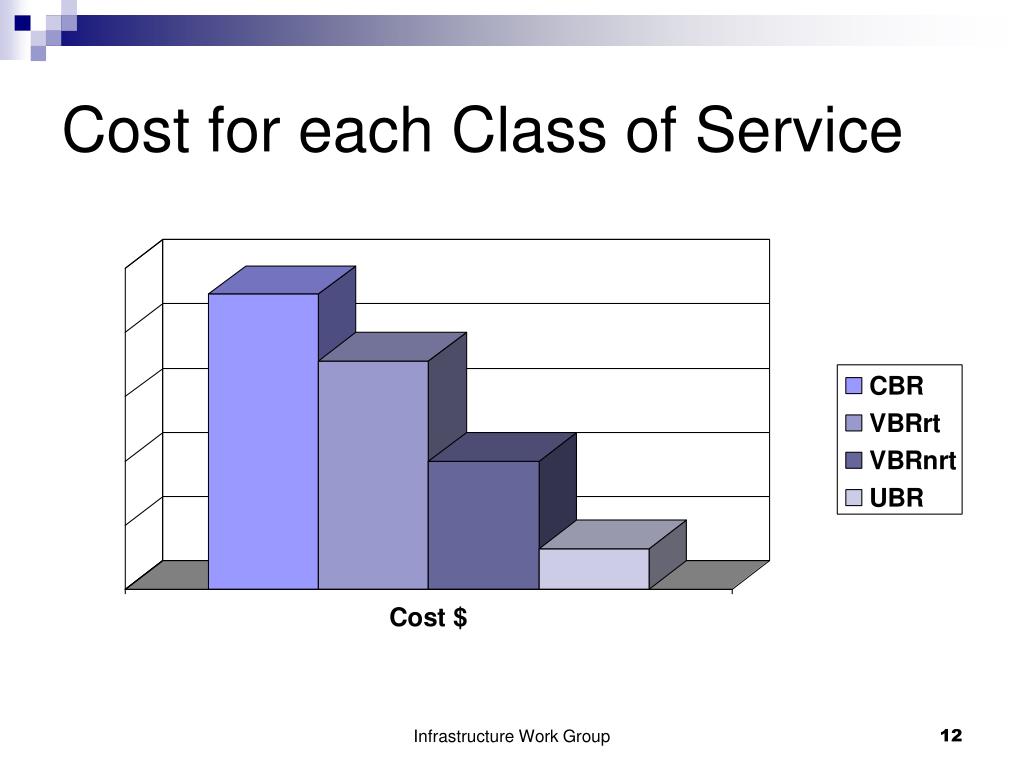 Cost for each Class of Service

CBR
VBRrt
VBRnrt
UBR

Cost $

Infrastructure Work Group

12